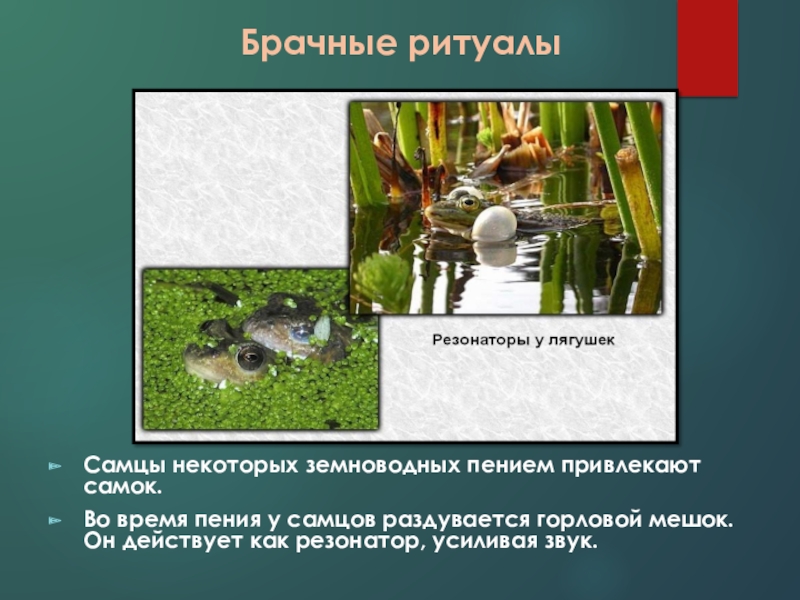 Брачные ритуалы

Резонаторы у лягушек

Самцы некоторых земноводных пением привлекают самок.

Во время пения у самцов раздувается горловой мешок. Он действует как резонатор, усиливая звук.